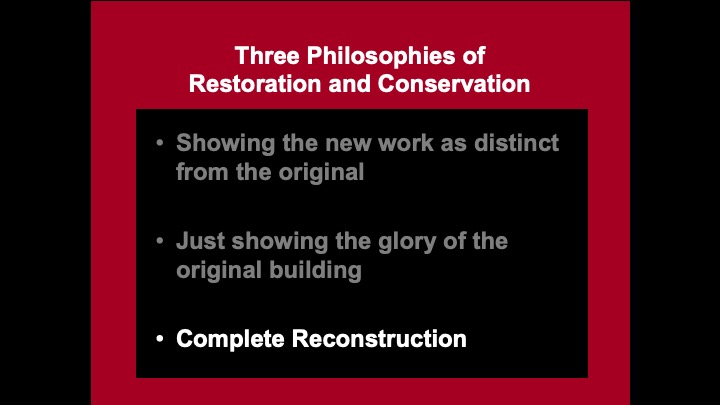 Three Philosophies of Restoration and Conservation

• Showing the new work as distinct from the original

• Just showing the glory of the original building

• Complete Reconstruction